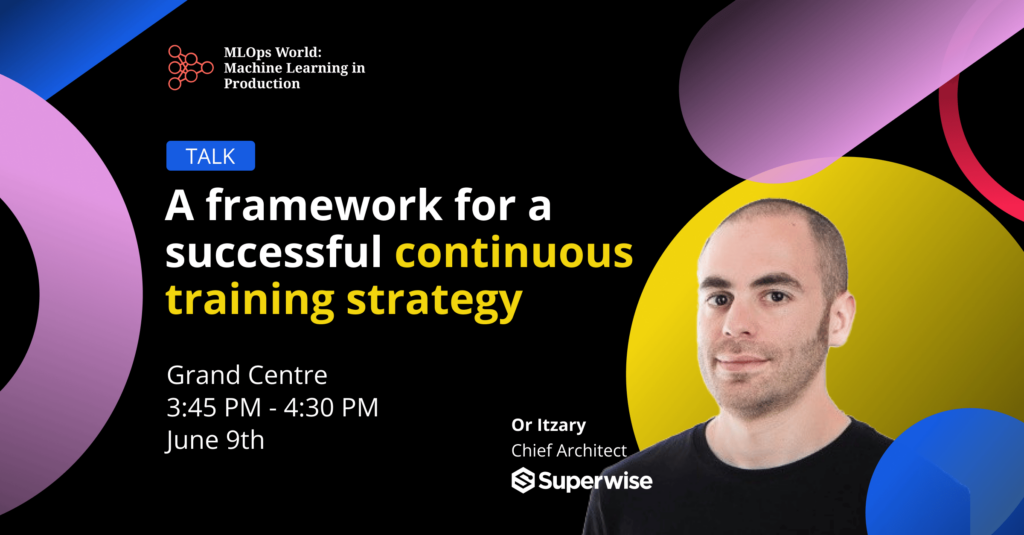 MLOps World: Machine Learning in Production

TALK

A framework for a successful continuous training strategy

Grand Centre
3:45 PM - 4:30 PM
June 9th

Or Itzary
Chief Architect
Superwise